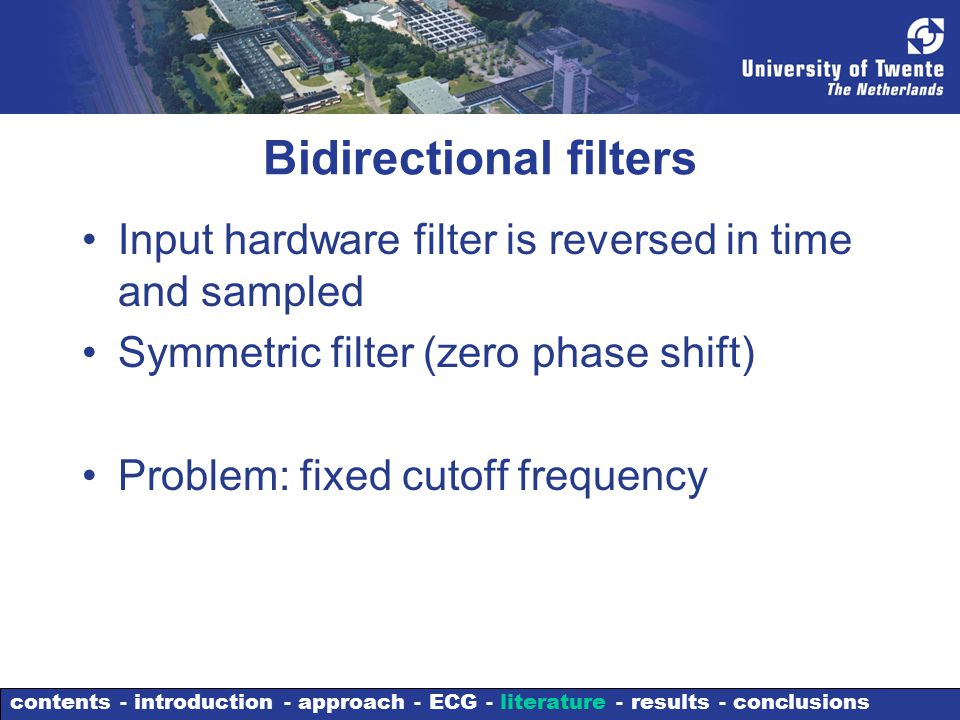 University of Twente
The Netherlands

Bidirectional filters

• Input hardware filter is reversed in time and sampled
• Symmetric filter (zero phase shift)

• Problem: fixed cutoff frequency

contents - introduction - approach - ECG - literature - results - conclusions